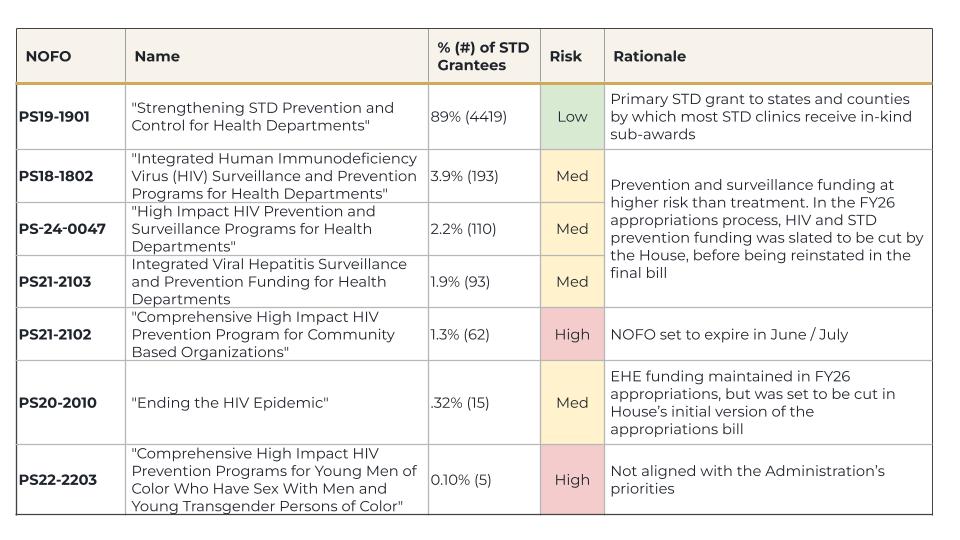 | NOFO | Name | % (#) of STD Grantees | Risk | Rationale |
|---|---|---|---|---|
| PS19-1901 | "Strengthening STD Prevention and Control for Health Departments" | 89% (4419) | Low | Primary STD grant to states and counties by which most STD clinics receive in-kind sub-awards |
| PS18-1802 | "Integrated Human Immunodeficiency Virus (HIV) Surveillance and Prevention Programs for Health Departments" | 3.9% (193) | Med | Prevention and surveillance funding at higher risk than treatment. In the FY26 appropriations process, HIV and STD prevention funding was slated to be cut by the House, before being reinstated in the final bill |
| PS-24-0047 | "High Impact HIV Prevention and Surveillance Programs for Health Departments" | 2.2% (110) | Med | |
| PS21-2103 | Integrated Viral Hepatitis Surveillance and Prevention Funding for Health Departments | 1.9% (93) | Med | |
| PS21-2102 | "Comprehensive High Impact HIV Prevention Program for Community Based Organizations" | 1.3% (62) | High | NOFO set to expire in June / July |
| PS20-2010 | "Ending the HIV Epidemic" | .32% (15) | Med | EHE funding maintained in FY26 appropriations, but was set to be cut in House's initial version of the appropriations bill |
| PS22-2203 | "Comprehensive High Impact HIV Prevention Programs for Young Men of Color Who Have Sex With Men and Young Transgender Persons of Color" | 0.10% (5) | High | Not aligned with the Administration's priorities |